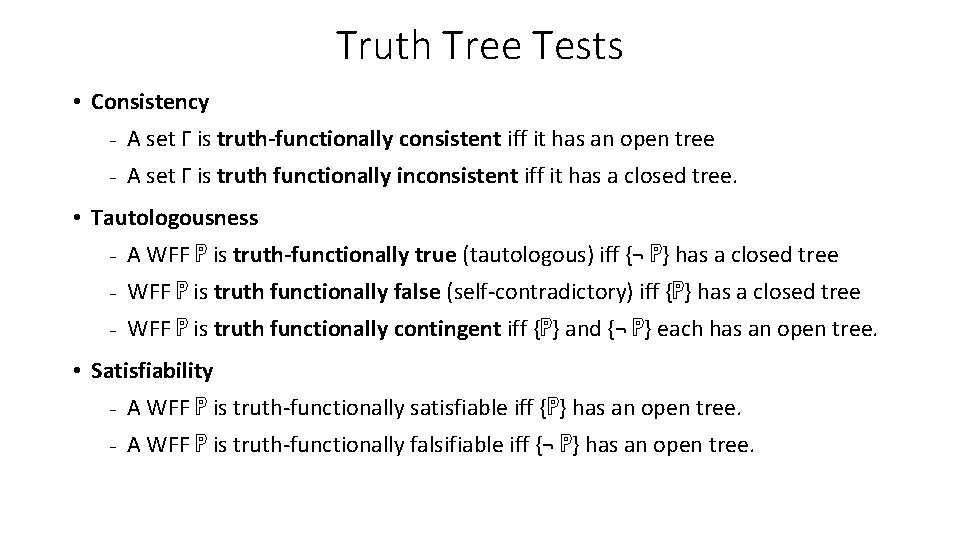 Truth Tree Tests

• Consistency

- A set Γ is truth-functionally consistent iff it has an open tree
- A set Γ is truth functionally inconsistent iff it has a closed tree.

• Tautologousness

- A WFF ℙ is truth-functionally true (tautologous) iff {¬ ℙ} has a closed tree
- WFF ℙ is truth functionally false (self-contradictory) iff {ℙ} has a closed tree
- WFF ℙ is truth functionally contingent iff {ℙ} and {¬ ℙ} each has an open tree.

• Satisfiability

- A WFF ℙ is truth-functionally satisfiable iff {ℙ} has an open tree.
- A WFF ℙ is truth-functionally falsifiable iff {¬ ℙ} has an open tree.